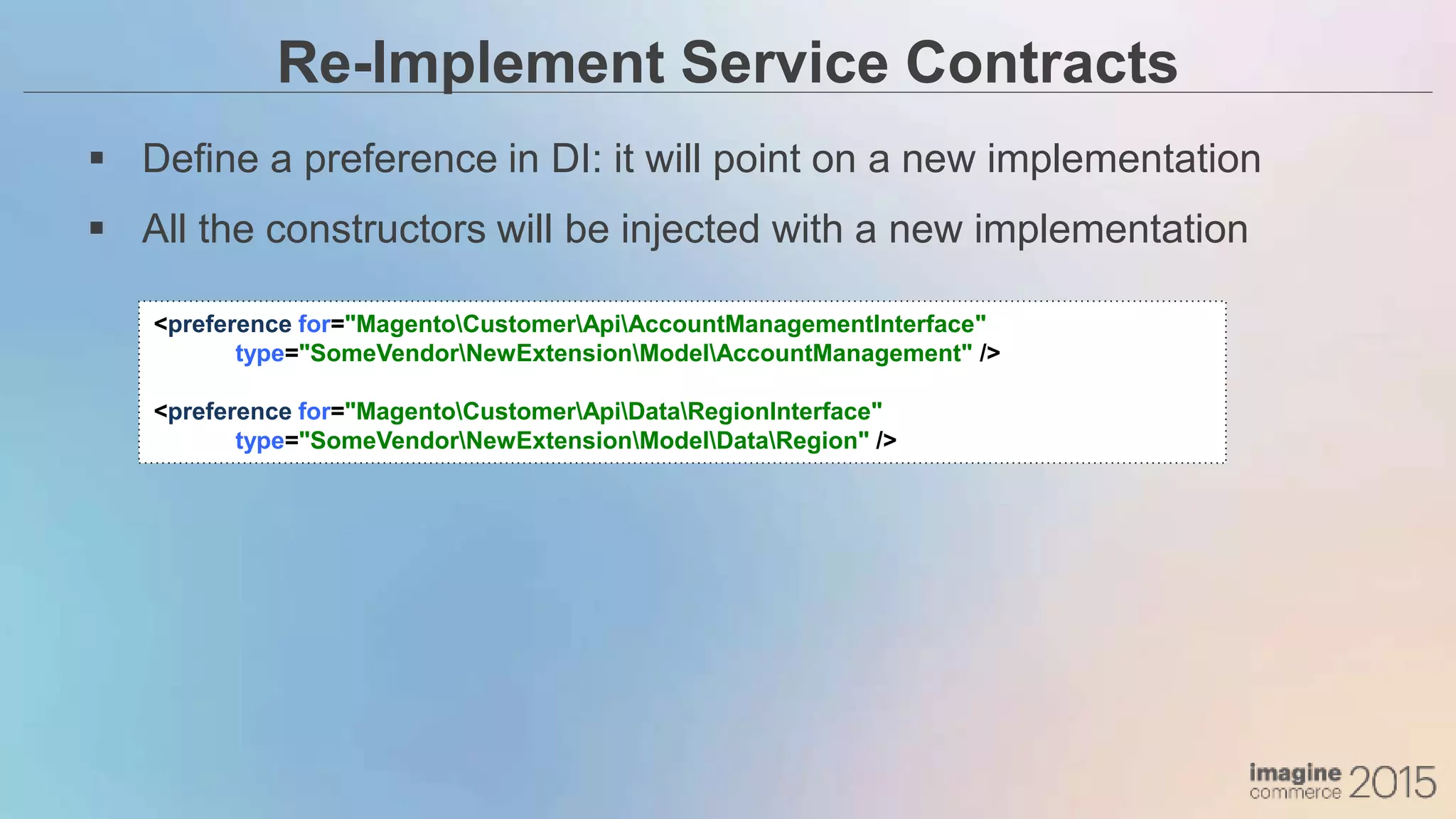 Re-Implement Service Contracts

▪ Define a preference in DI: it will point on a new implementation

▪ All the constructors will be injected with a new implementation

<preference for="Magento\Customer\Api\AccountManagementInterface"
 type="SomeVendor\NewExtension\Model\AccountManagement" />

<preference for="Magento\Customer\Api\Data\RegionInterface"
 type="SomeVendor\NewExtension\Model\Data\Region" />

imagine commerce 2015